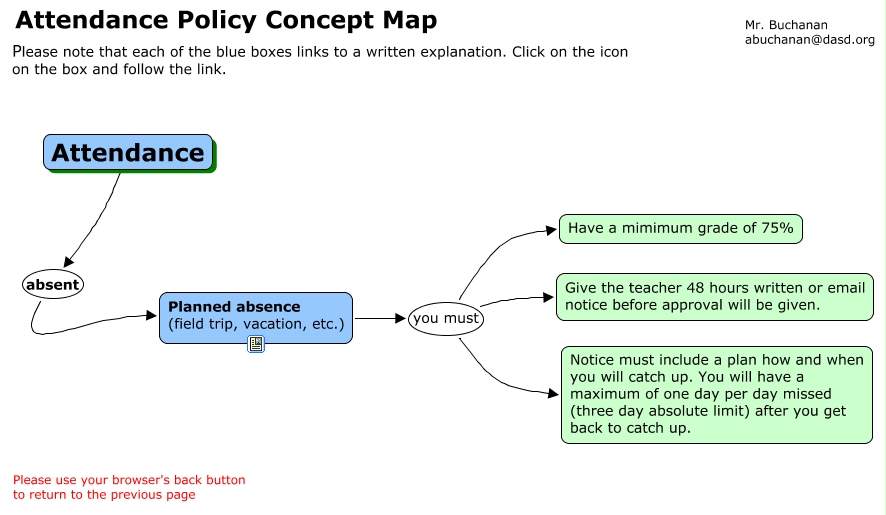 Attendance Policy Concept Map

Mr. Buchanan
abuchanan@dasd.org

Please note that each of the blue boxes links to a written explanation. Click on the icon on the box and follow the link.

Attendance

absent

Planned absence
(field trip, vacation, etc.)

you must

Have a mimimum grade of 75%

Give the teacher 48 hours written or email notice before approval will be given.

Notice must include a plan how and when you will catch up. You will have a maximum of one day per day missed (three day absolute limit) after you get back to catch up.

Please use your browser's back button to return to the previous page